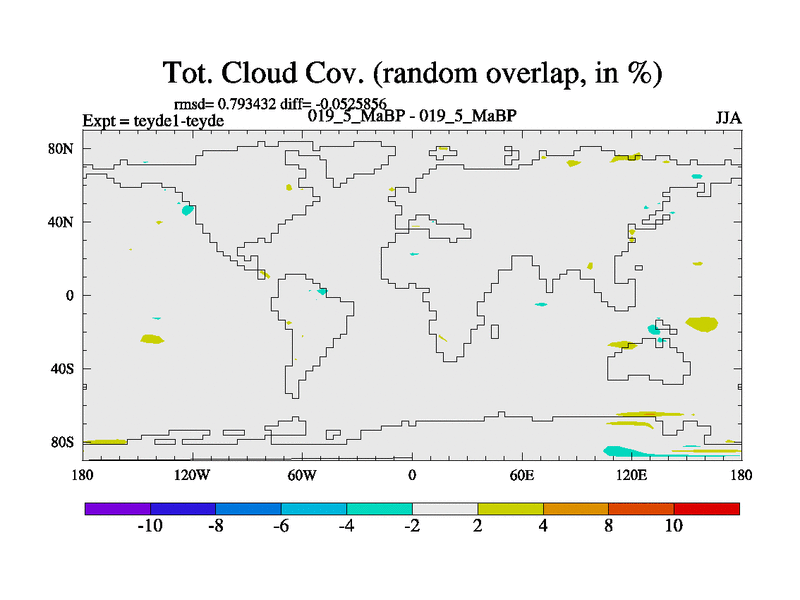 Tot. Cloud Cov. (random overlap, in %)

rmsd= 0.793432 diff= -0.0525856

Expt = teyde1-teyde

019_5_MaBP - 019_5_MaBP

JJA

80N
40N
0
40S
80S

180
120W
60W
0
60E
120E
180

-10
-8
-6
-4
-2
2
4
8
10